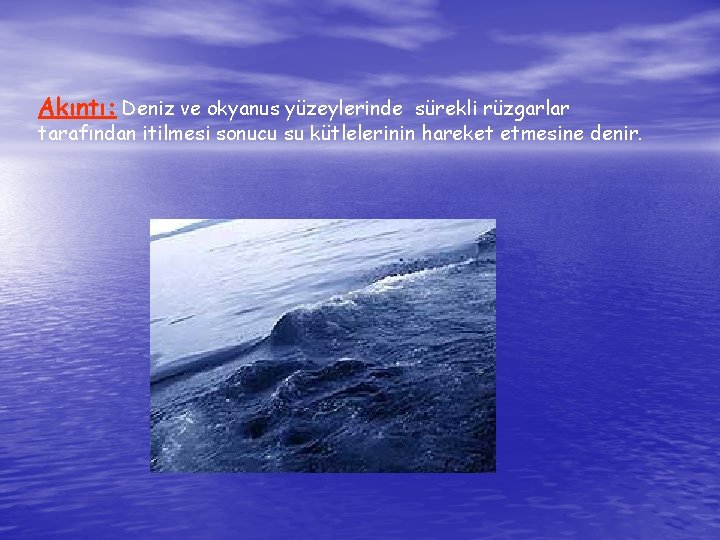 Akıntı: Deniz ve okyanus yüzeylerinde sürekli rüzgarlar tarafından itilmesi sonucu su kütlelerinin hareket etmesine denir.